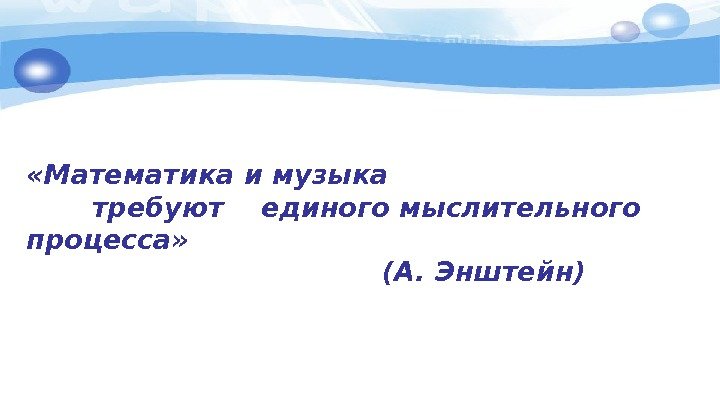 «Математика и музыка требуют единого мыслительного процесса»

(А. Энштейн)